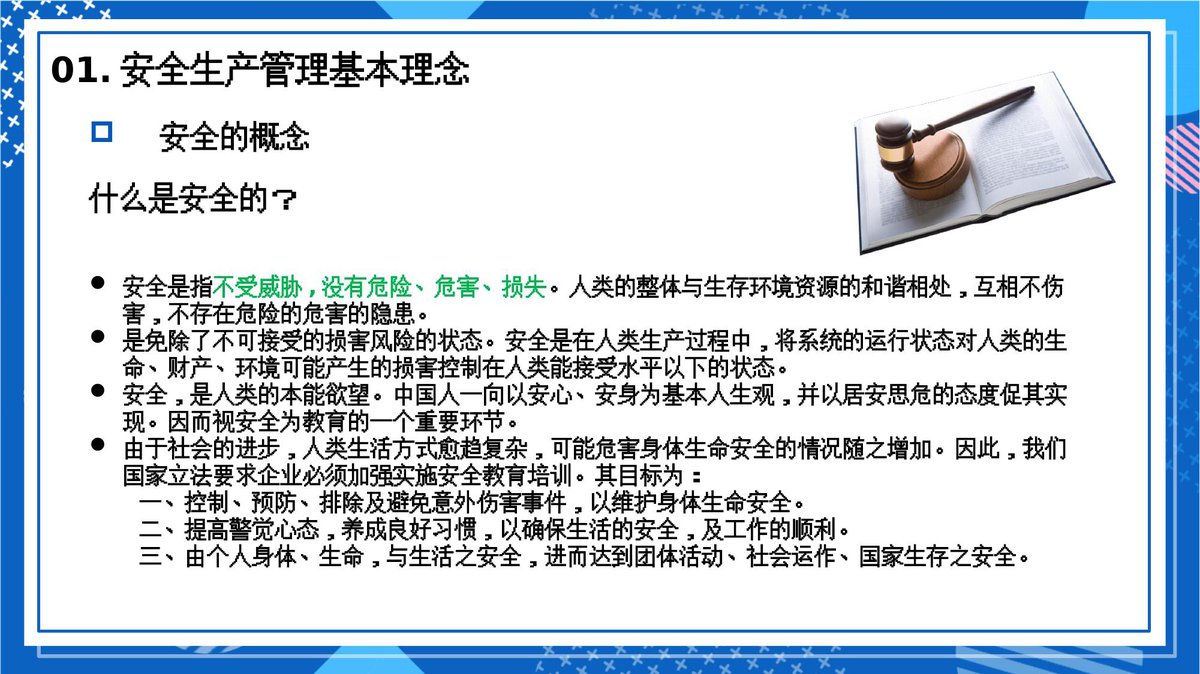 01. 安全生产管理基本理念

安全的概念

什么是安全的？

- 安全是指不受威胁，没有危险、危害、损失。人类的整体与生存环境资源的和谐相处，互相不伤害，不存在危险的危害的隐患。
- 是免除了不可接受的损害风险的状态。安全是在人类生产过程中，将系统的运行状态对人类的生命、财产、环境可能产生的损害控制在人类能接受水平以下的状态。
- 安全，是人类的本能欲望。中国人一向以安心、安身为基本人生观，并以居安思危的态度促其实现。因而视安全为教育的一个重要环节。
- 由于社会的进步，人类生活方式愈趋复杂，可能危害身体生命安全的情况随之增加。因此，我们国家立法要求企业必须加强实施安全教育培训。其目标为：
一、控制、预防、排除及避免意外伤害事件，以维护身体生命安全。
二、提高警觉心态，养成良好习惯，以确保生活的安全，及工作的顺利。
三、由个人身体、生命，与生活之安全，进而达到团体活动、社会运作、国家生存之安全。